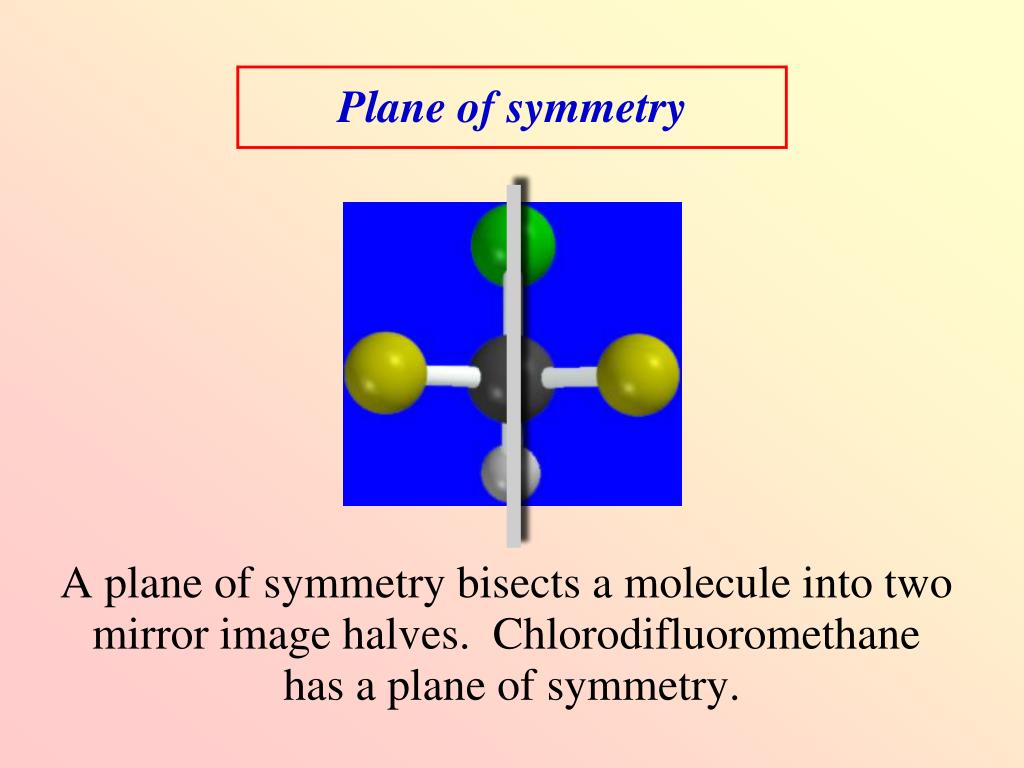 Plane of symmetry

A plane of symmetry bisects a molecule into two mirror image halves. Chlorodifluoromethane has a plane of symmetry.